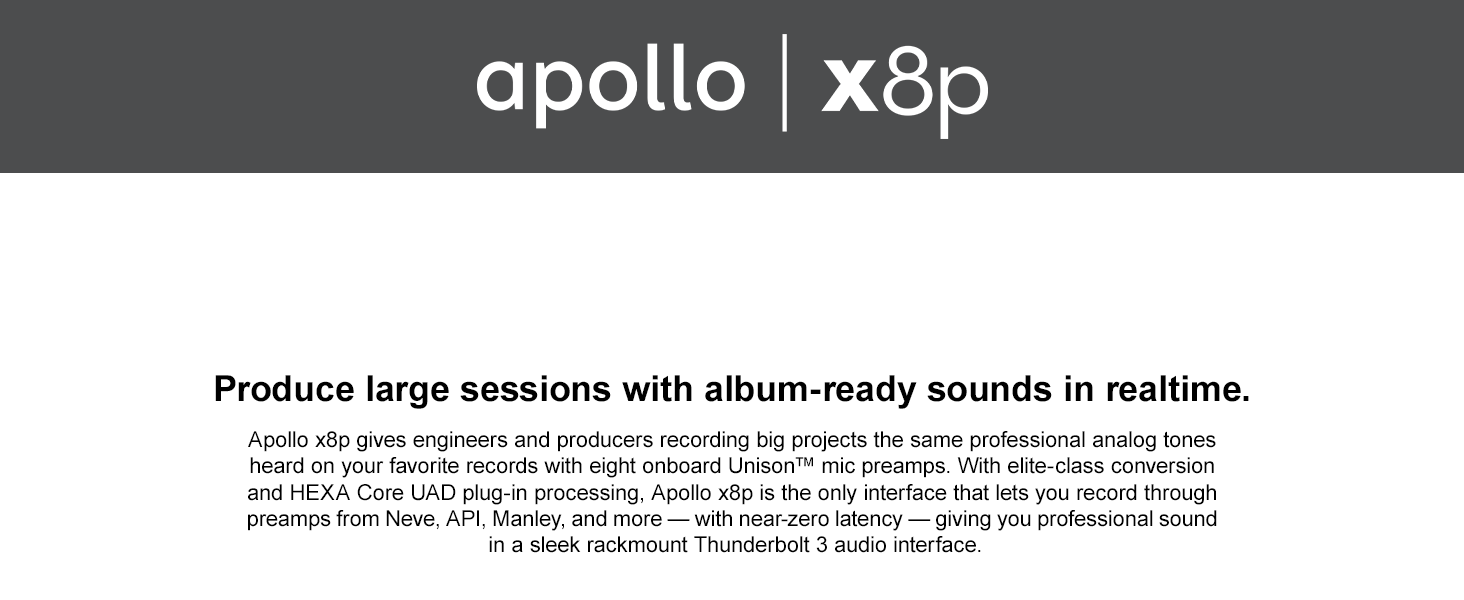 apollo | x8p

Produce large sessions with album-ready sounds in realtime.

Apollo x8p gives engineers and producers recording big projects the same professional analog tones heard on your favorite records with eight onboard Unison™ mic preamps. With elite-class conversion and HEXA Core UAD plug-in processing, Apollo x8p is the only interface that lets you record through preamps from Neve, API, Manley, and more — with near-zero latency — giving you professional sound in a sleek rackmount Thunderbolt 3 audio interface.